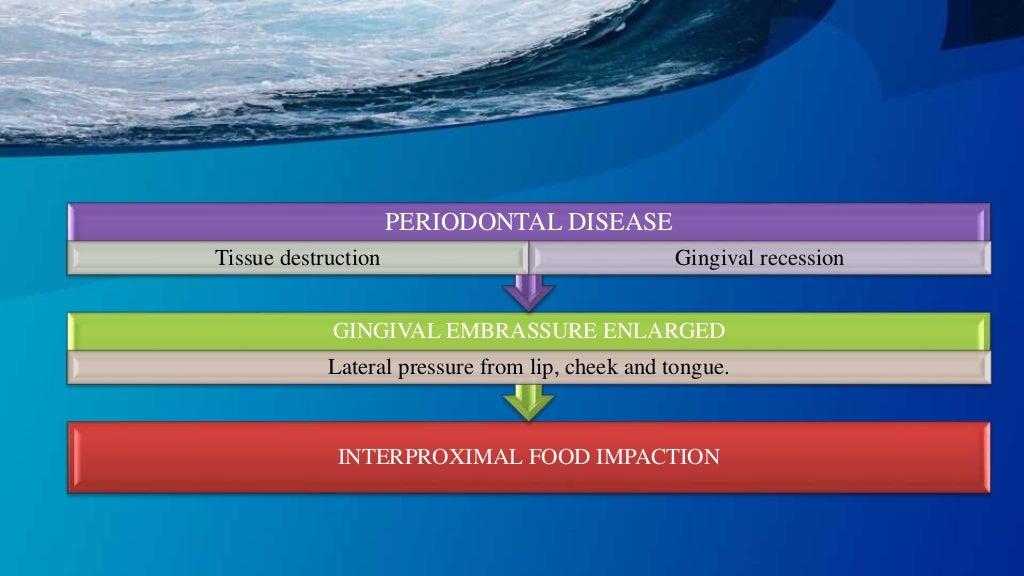 PERIODONTAL DISEASE

Tissue destruction

Gingival recession

GINGIVAL EMBRASSURE ENLARGED

Lateral pressure from lip, cheek and tongue.

INTERPROXIMAL FOOD IMPACTION